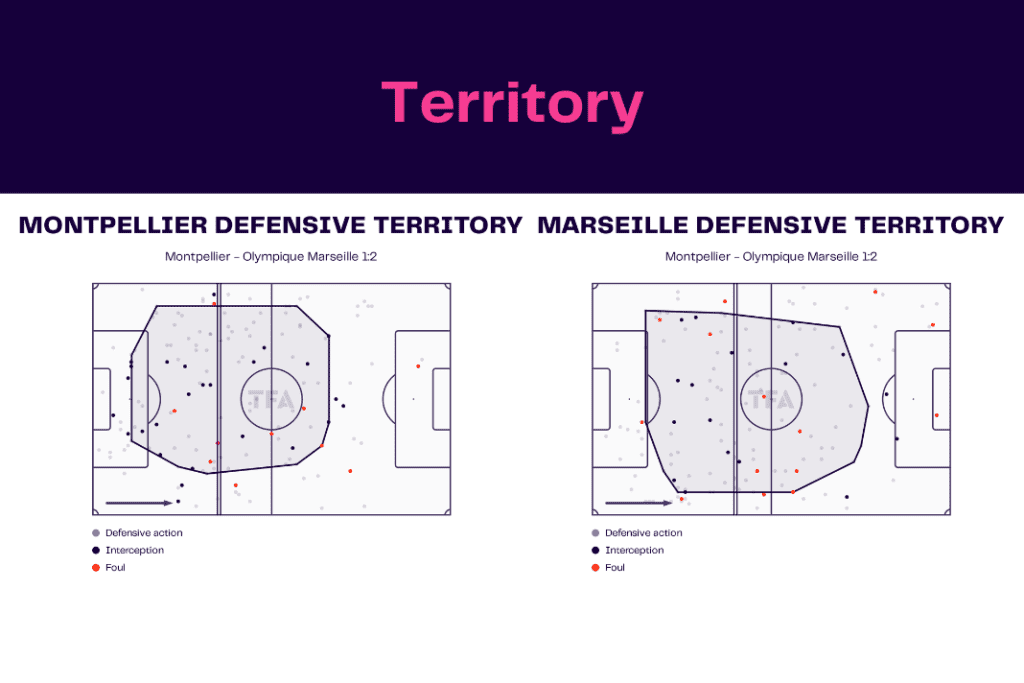 Territory

MONTPELLIER DEFENSIVE TERRITORY

Montpellier - Olympique Marseille 1:2

TFA

Defensive action
Interception
Foul

MARSEILLE DEFENSIVE TERRITORY

Montpellier - Olympique Marseille 1:2

TFA

Defensive action
Interception
Foul